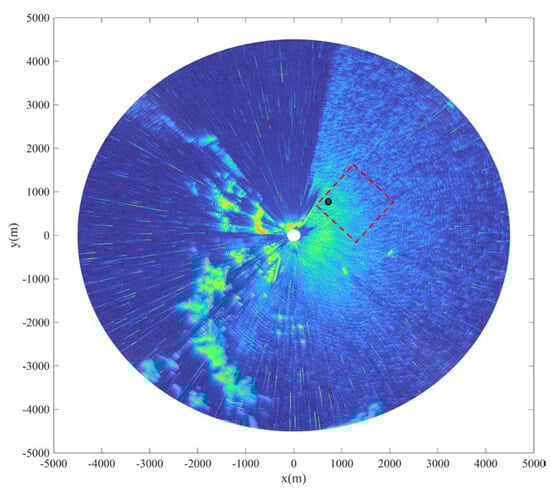 5000
4000
3000
2000
1000
0
-1000
-2000
-3000
-4000
-5000
y(m)
-5000 -4000 -3000 -2000 -1000 0 1000 2000 3000 4000 5000
x(m)